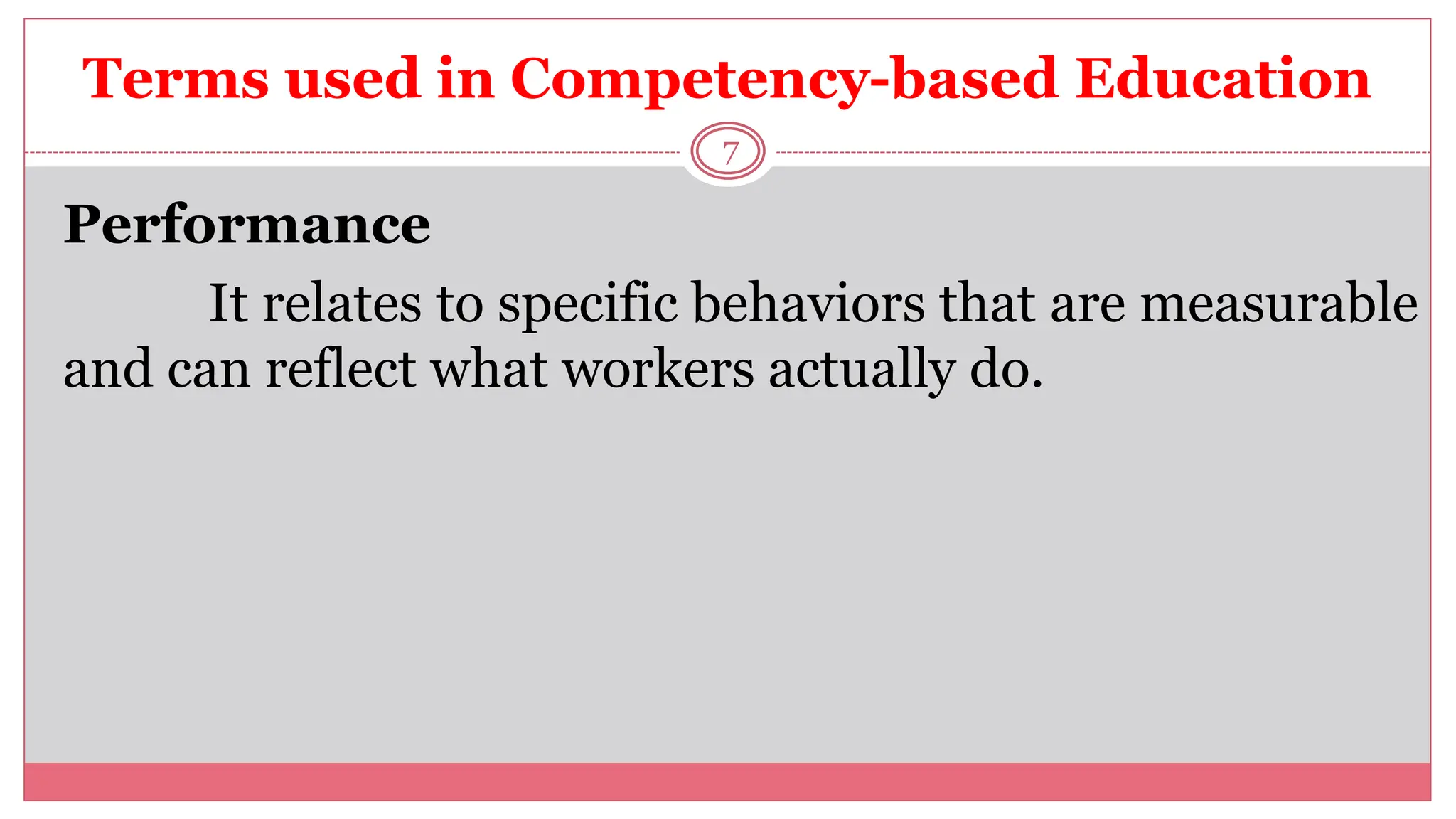 Terms used in Competency-based Education

7

Performance

It relates to specific behaviors that are measurable and can reflect what workers actually do.